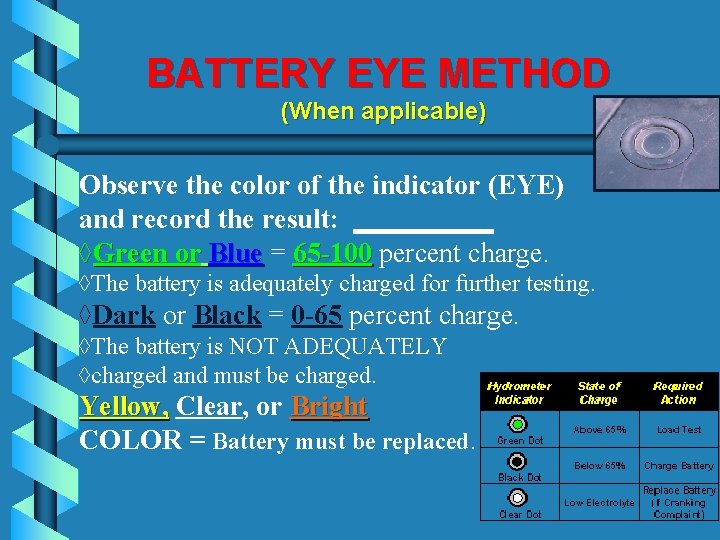 BATTERY EYE METHOD
(When applicable)

Observe the color of the indicator (EYE) and record the result: __________

◊Green or Blue = 65-100 percent charge.

◊The battery is adequately charged for further testing.

◊Dark or Black = 0-65 percent charge.

◊The battery is NOT ADEQUATELY

◊charged and must be charged.

Yellow, Clear, or Bright COLOR = Battery must be replaced.

| Hydrometer Indicator | State of Charge | Required Action |
|---|---|---|
| Green Dot | Above 65% | Load Test |
| Black Dot | Below 65% | Charge Battery |
| Clear Dot | Low Electrolyte | Replace Battery (If Cranking Complaint) |